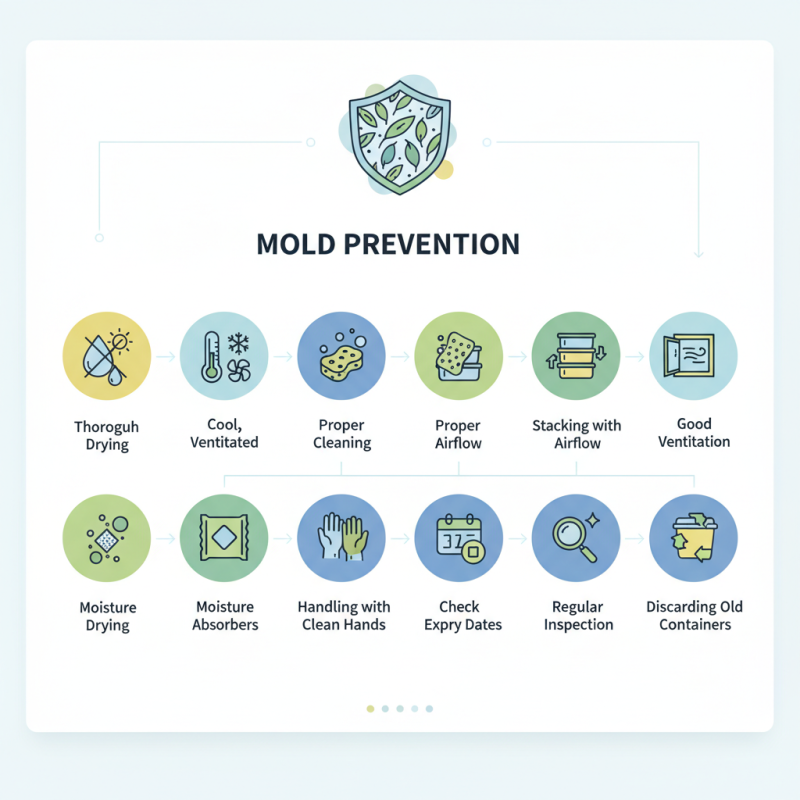 MOLD PREVENTION

Thoroguh Drying

Cool, Ventitated

Proper Cleaning

Proper Airflow

Stacking with Airflow

Good Ventitation

Moisture Drying

Moisture Absorbers

Handling with Clean Hands

37

Check Expry Dates

Regular Inspection

Discarding Old Containers